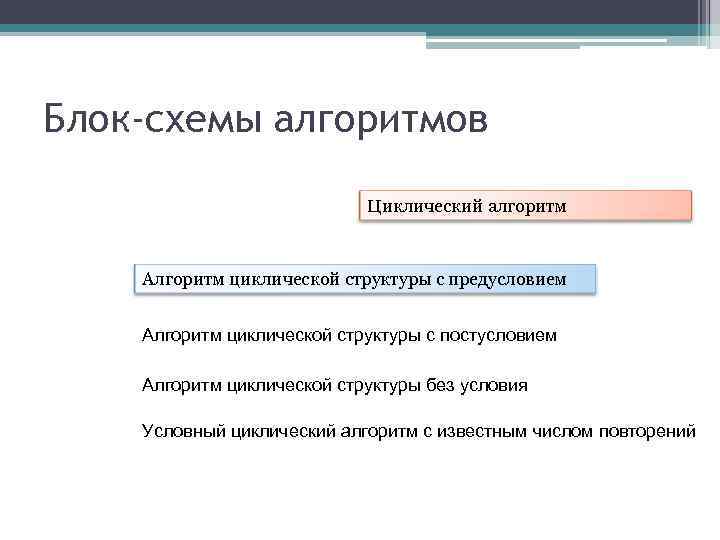 Блок-схемы алгоритмов

Циклический алгоритм

Алгоритм циклической структуры с предусловием

Алгоритм циклической структуры с постусловием

Алгоритм циклической структуры без условия

Условный циклический алгоритм с известным числом повторений